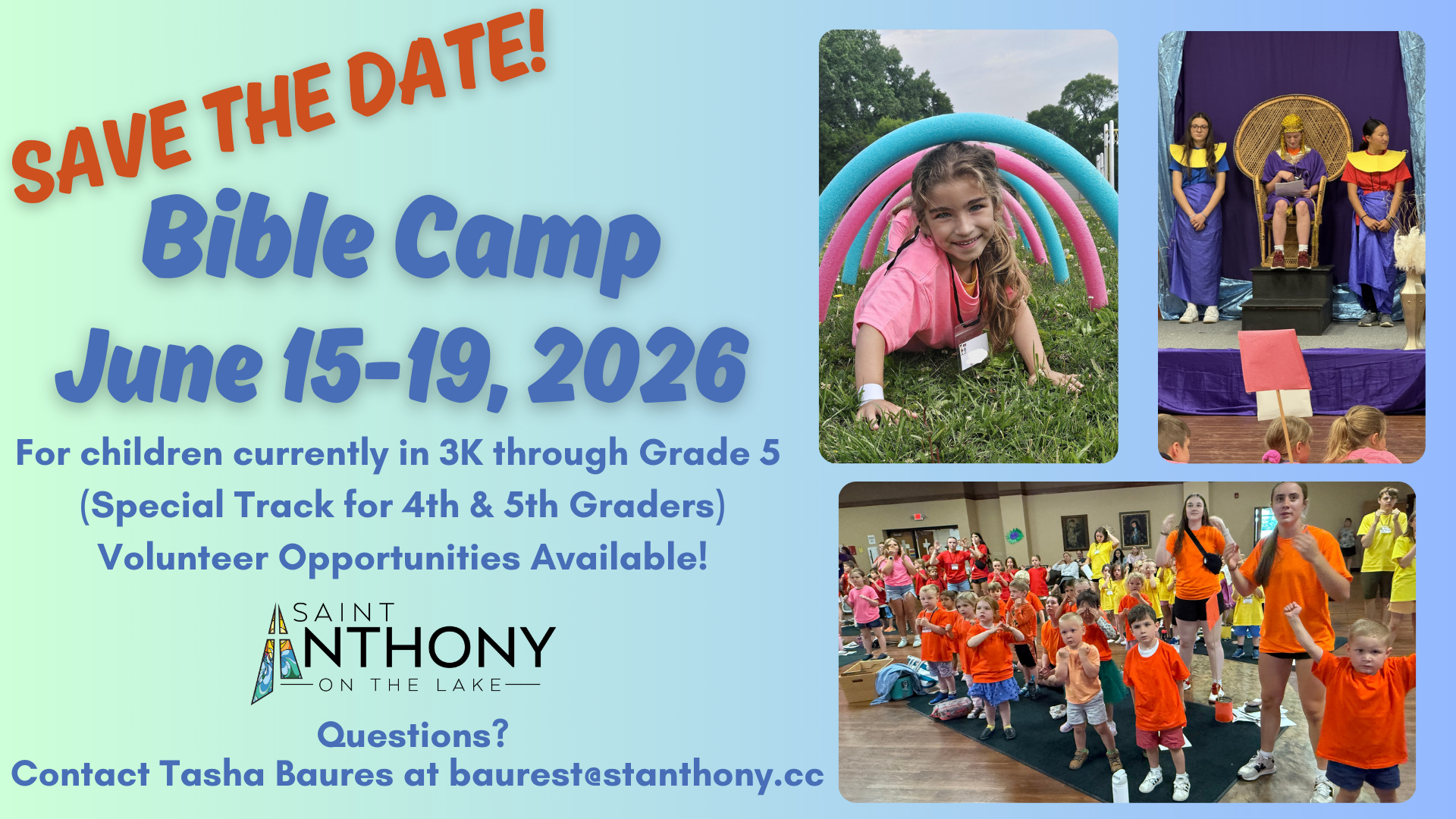 SAVE THE DATE!

Bible Camp

June 15-19, 2026

For children currently in 3K through Grade 5
(Special Track for 4th & 5th Graders)
Volunteer Opportunities Available!

SAINT ANTHONY ON THE LAKE

Questions?
Contact Tasha Baures at baurest@stanthony.cc